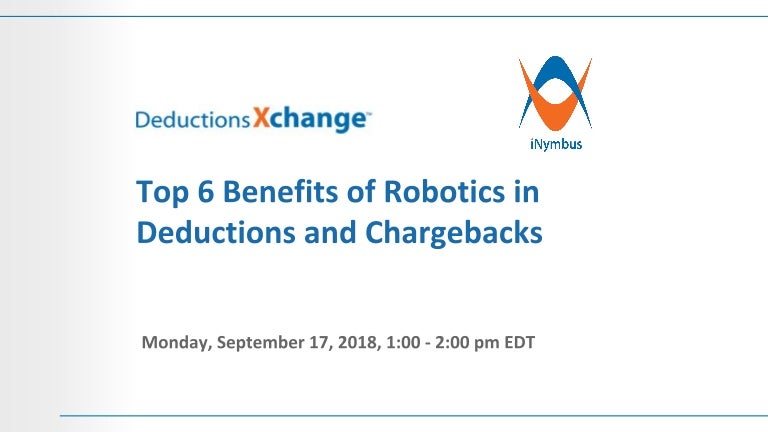 DeductionsXchange™

iNymbus

Top 6 Benefits of Robotics in Deductions and Chargebacks

Monday, September 17, 2018, 1:00 - 2:00 pm EDT